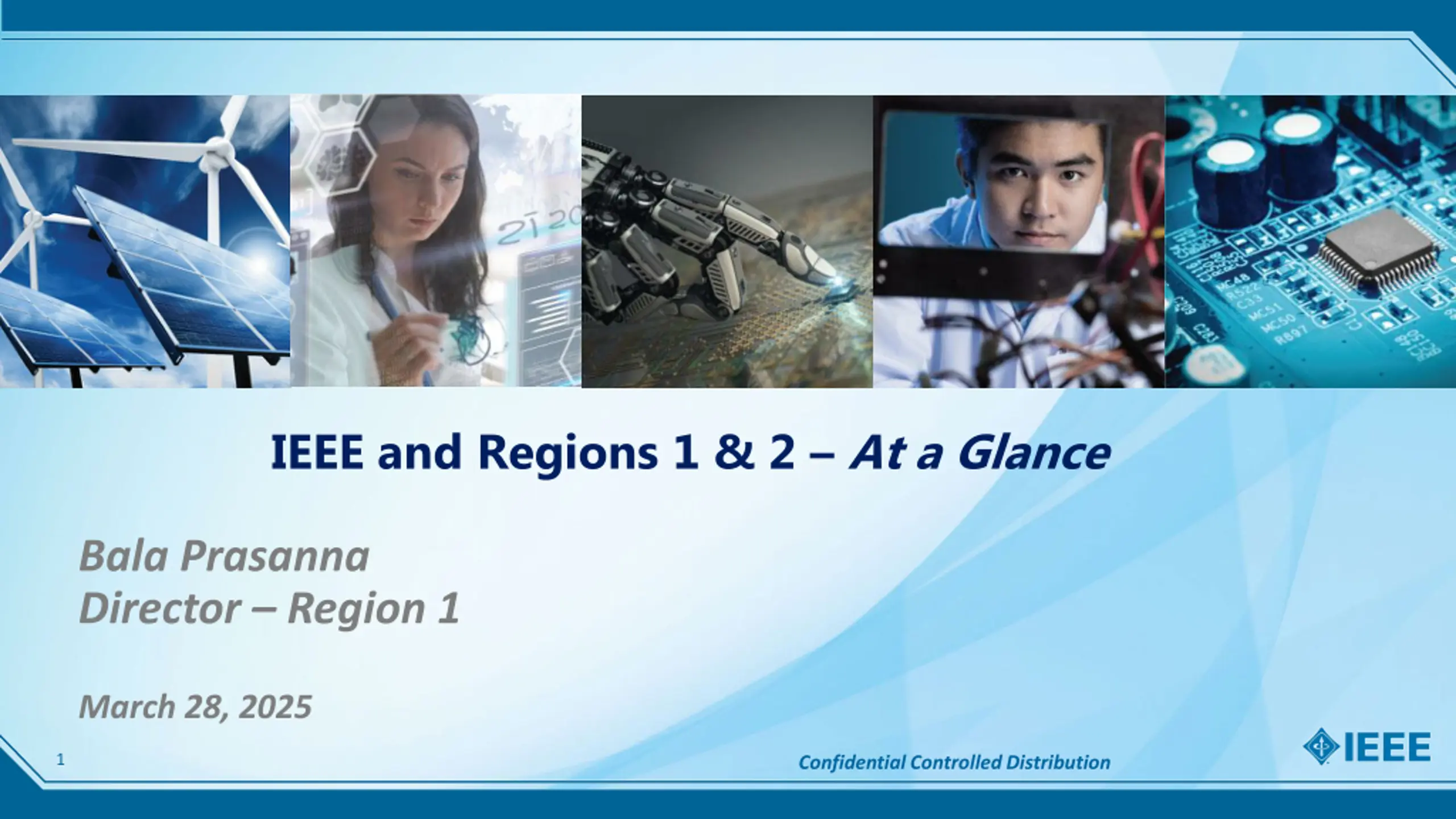 IEEE and Regions 1 & 2 – At a Glance

Bala Prasanna
Director – Region 1

March 28, 2025

1

Confidential Controlled Distribution

IEEE